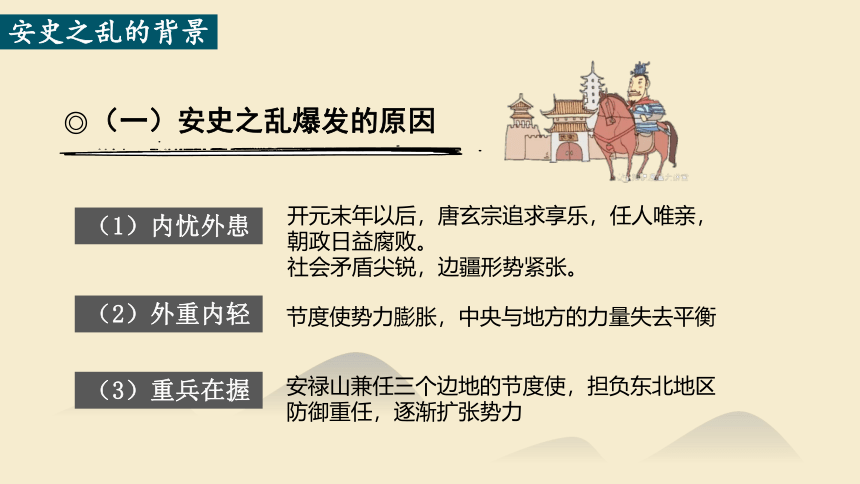 安史之乱的背景

◎（一）安史之乱爆发的原因

（1）内忧外患

开元末年以后，唐玄宗追求享乐，任人唯亲，朝政日益腐败。
社会矛盾尖锐，边疆形势紧张。

（2）外重内轻

节度使势力膨胀，中央与地方的力量失去平衡

（3）重兵在握

安禄山兼任三个边地的节度使，担负东北地区防御重任，逐渐扩张势力